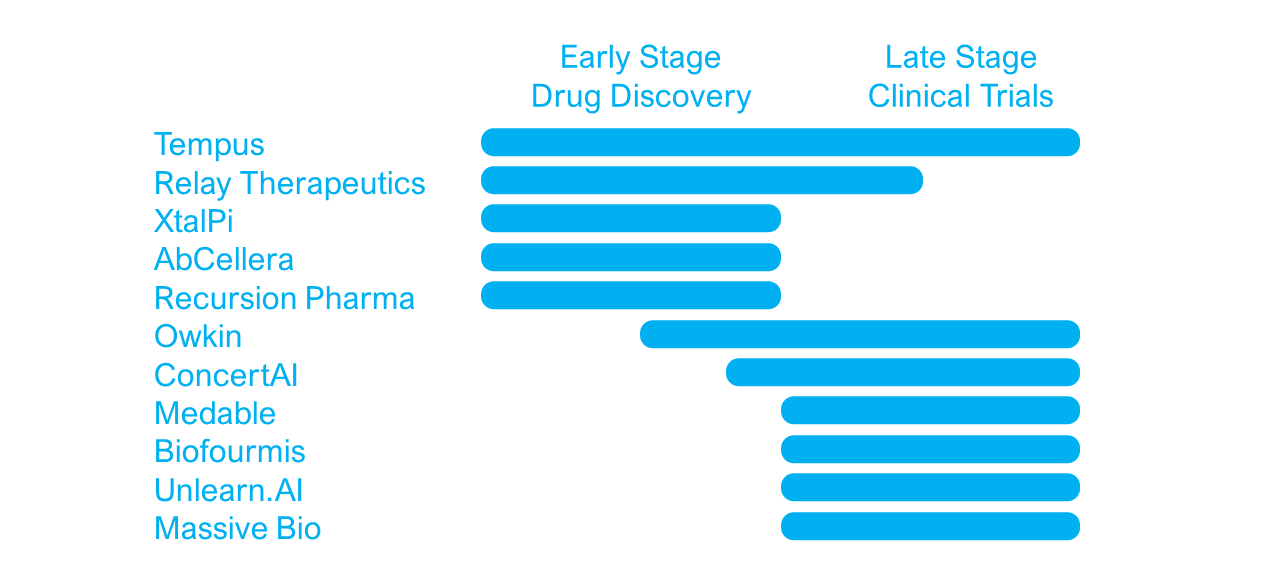 Early Stage
Drug Discovery

Late Stage
Clinical Trials

Tempus
Relay Therapeutics
XtalPi
AbCellera
Recursion Pharma
Owkin
ConcertAI
Medable
Biofourmis
Unlearn.AI
Massive Bio